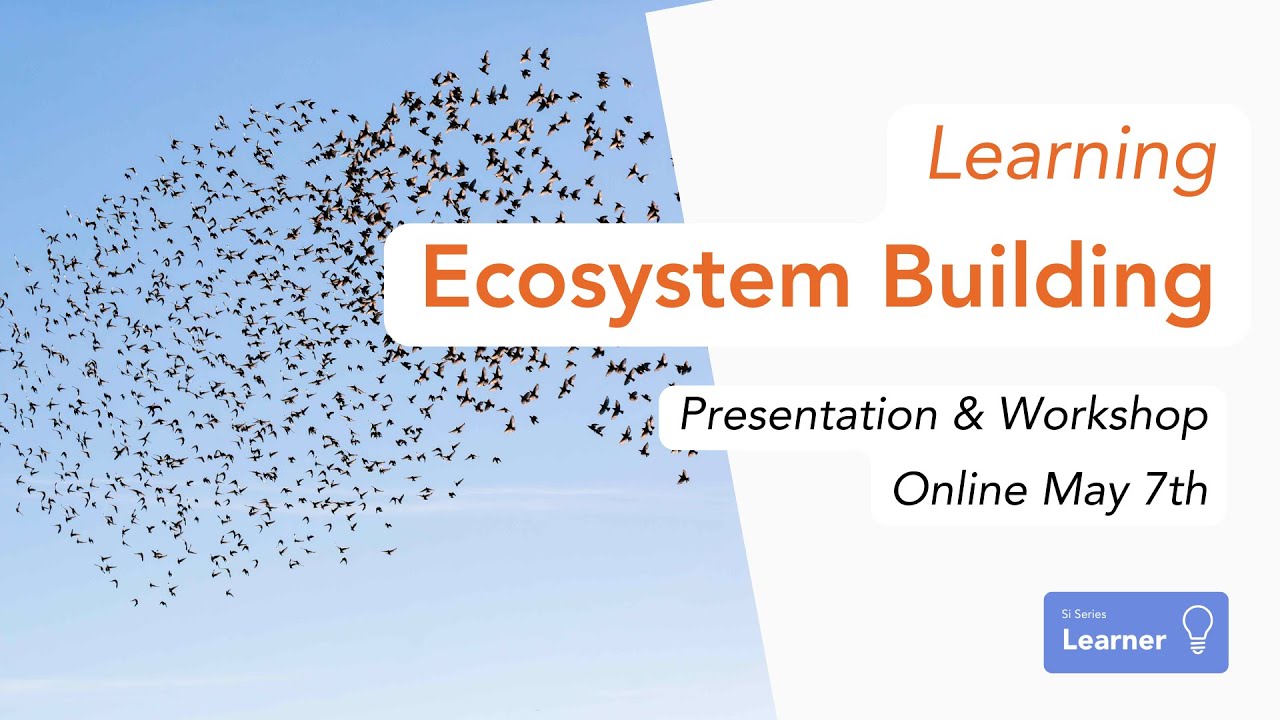 Learning
Ecosystem Building

Presentation & Workshop
Online May 7th

Si Series
Learner